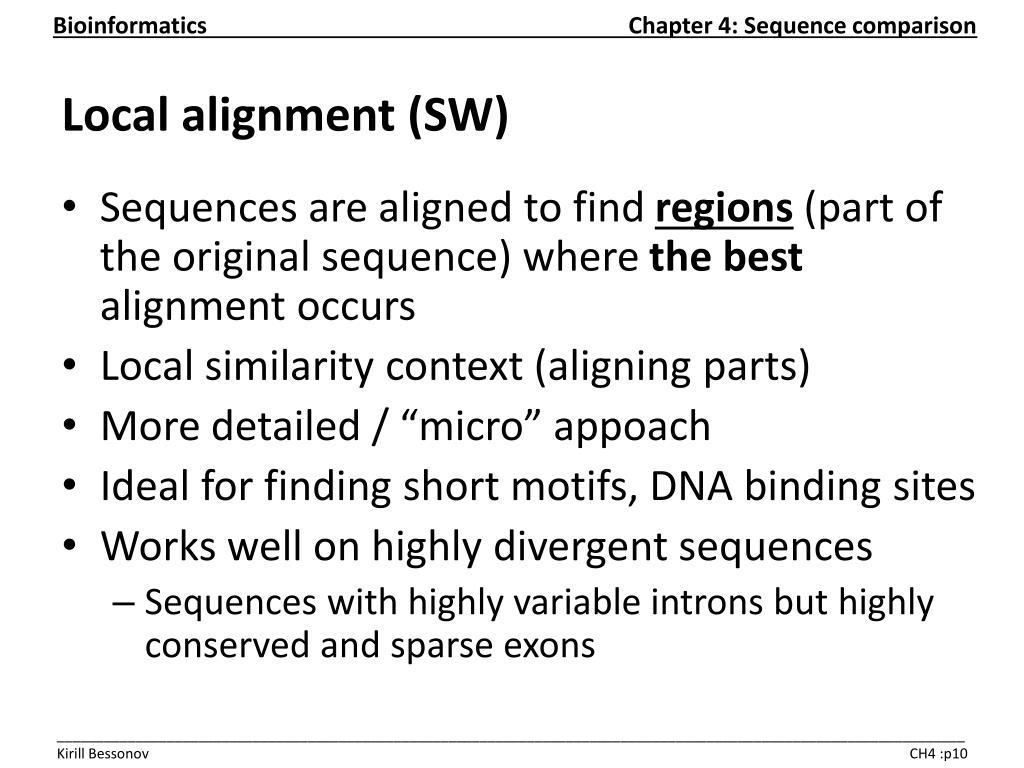 Bioinformatics Chapter 4: Sequence comparison

Local alignment (SW)

• Sequences are aligned to find regions (part of the original sequence) where the best alignment occurs
• Local similarity context (aligning parts)
• More detailed / “micro” appoach
• Ideal for finding short motifs, DNA binding sites
• Works well on highly divergent sequences
– Sequences with highly variable introns but highly conserved and sparse exons

Kirill Bessonov CH4 :p10